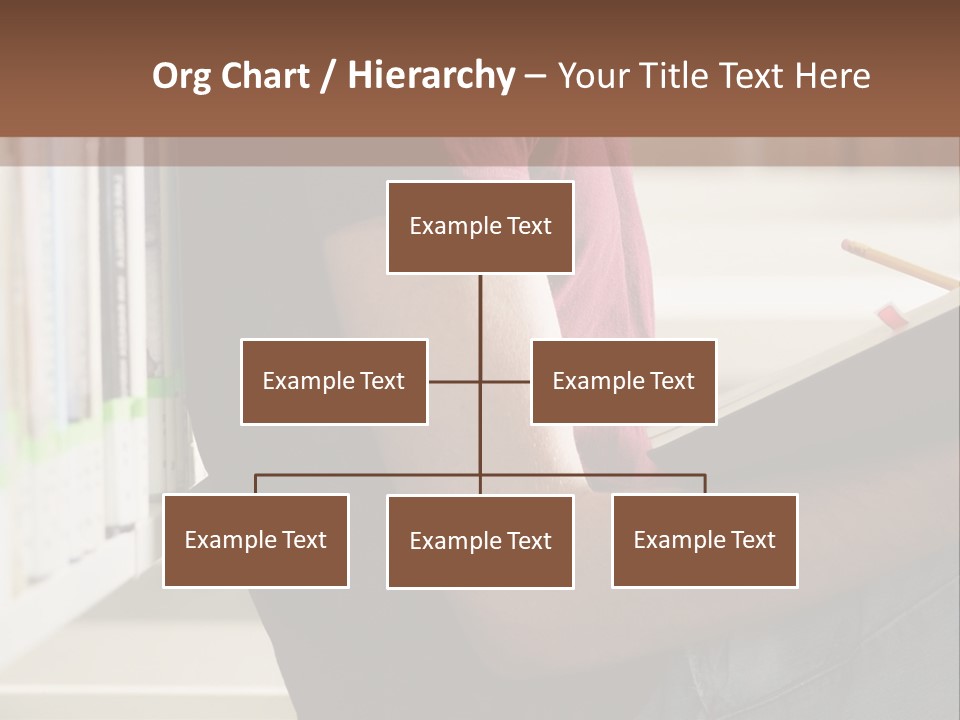 Org Chart / Hierarchy – Your Title Text Here

Example Text

Example Text

Example Text

Example Text

Example Text

Example Text